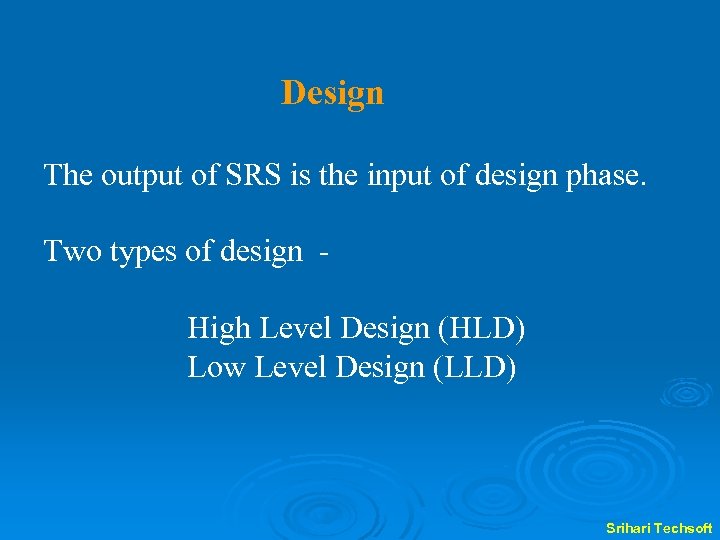 Design

The output of SRS is the input of design phase.

Two types of design -

High Level Design (HLD)
Low Level Design (LLD)

Srihari Techsoft